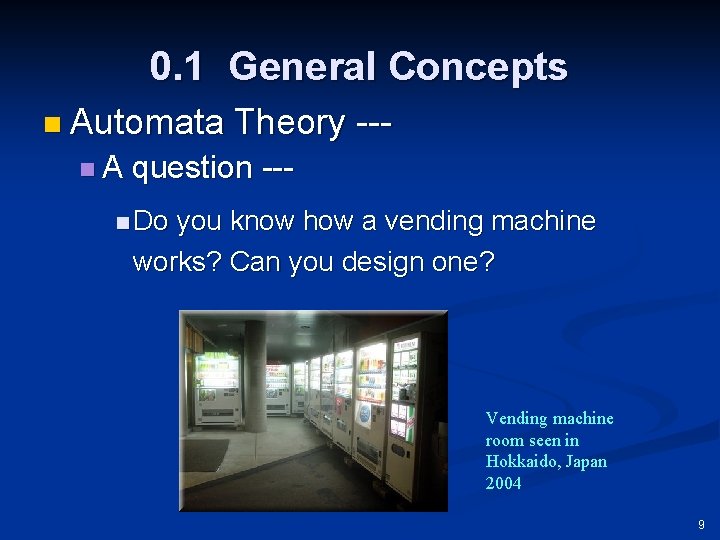 0.1 General Concepts

Automata Theory ---

A question ---

Do you know how a vending machine works? Can you design one?

Vending machine room seen in Hokkaido, Japan 2004

9